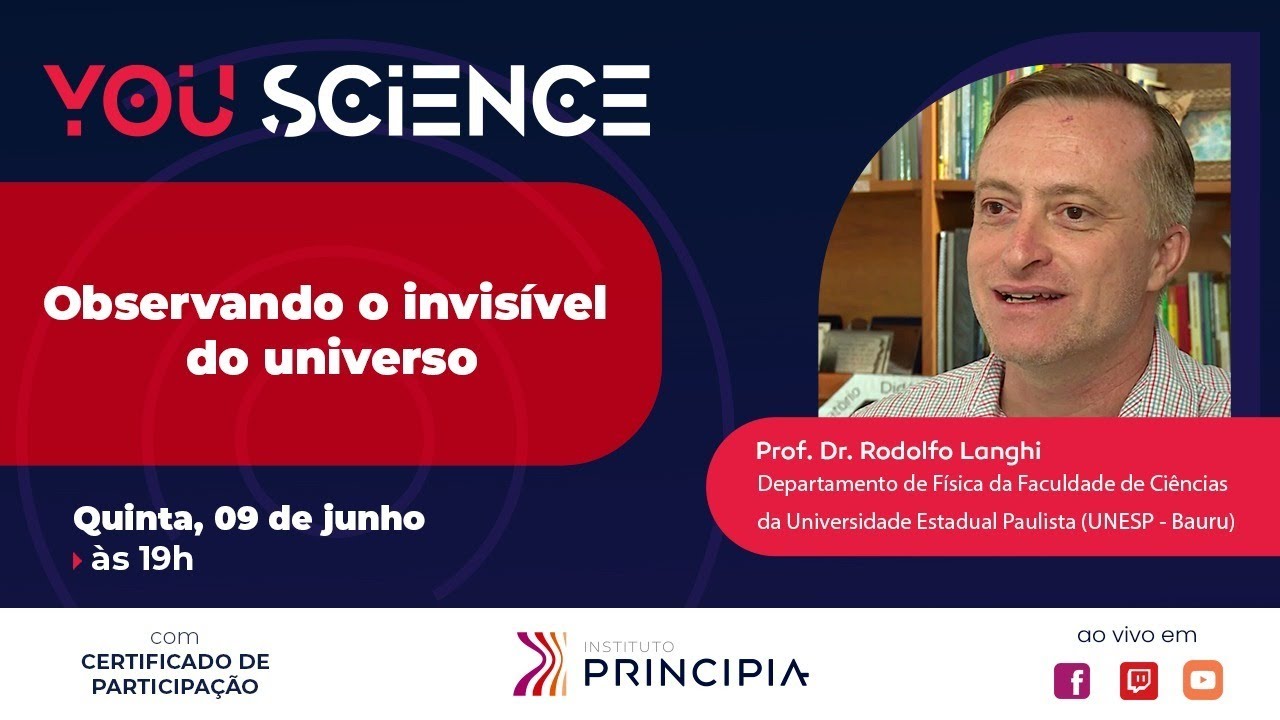 YOU SCIENCE

Observando o invisível do universo

Quinta, 09 de junho
às 19h

Prof. Dr. Rodolfo Langhi
Departamento de Física da Faculdade de Ciências da Universidade Estadual Paulista (UNESP - Bauru)

com
CERTIFICADO DE PARTICIPAÇÃO

INSTITUTO
PRINCIPIA

ao vivo em